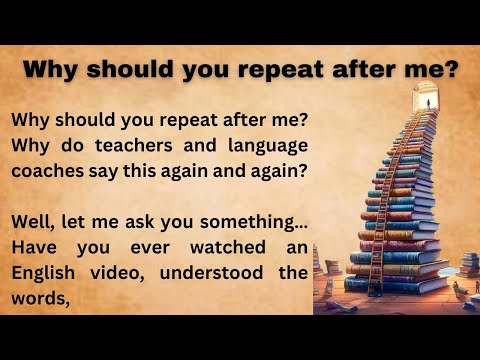 Why should you repeat after me?

Why should you repeat after me? Why do teachers and language coaches say this again and again?

Well, let me ask you something... Have you ever watched an English video, understood the words,